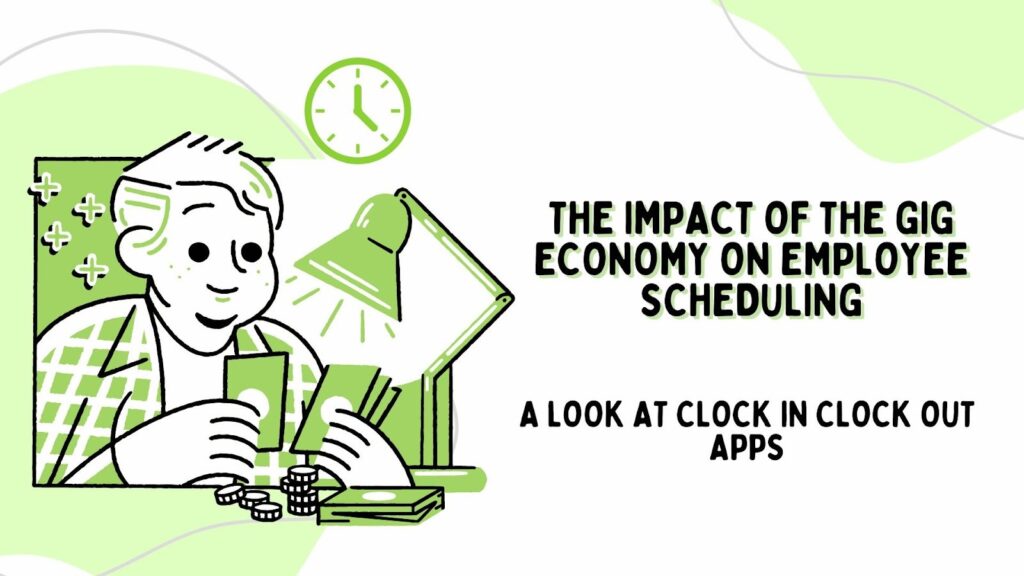 THE IMPACT OF THE GIG ECONOMY ON EMPLOYEE SCHEDULING

A LOOK AT CLOCK IN CLOCK OUT APPS